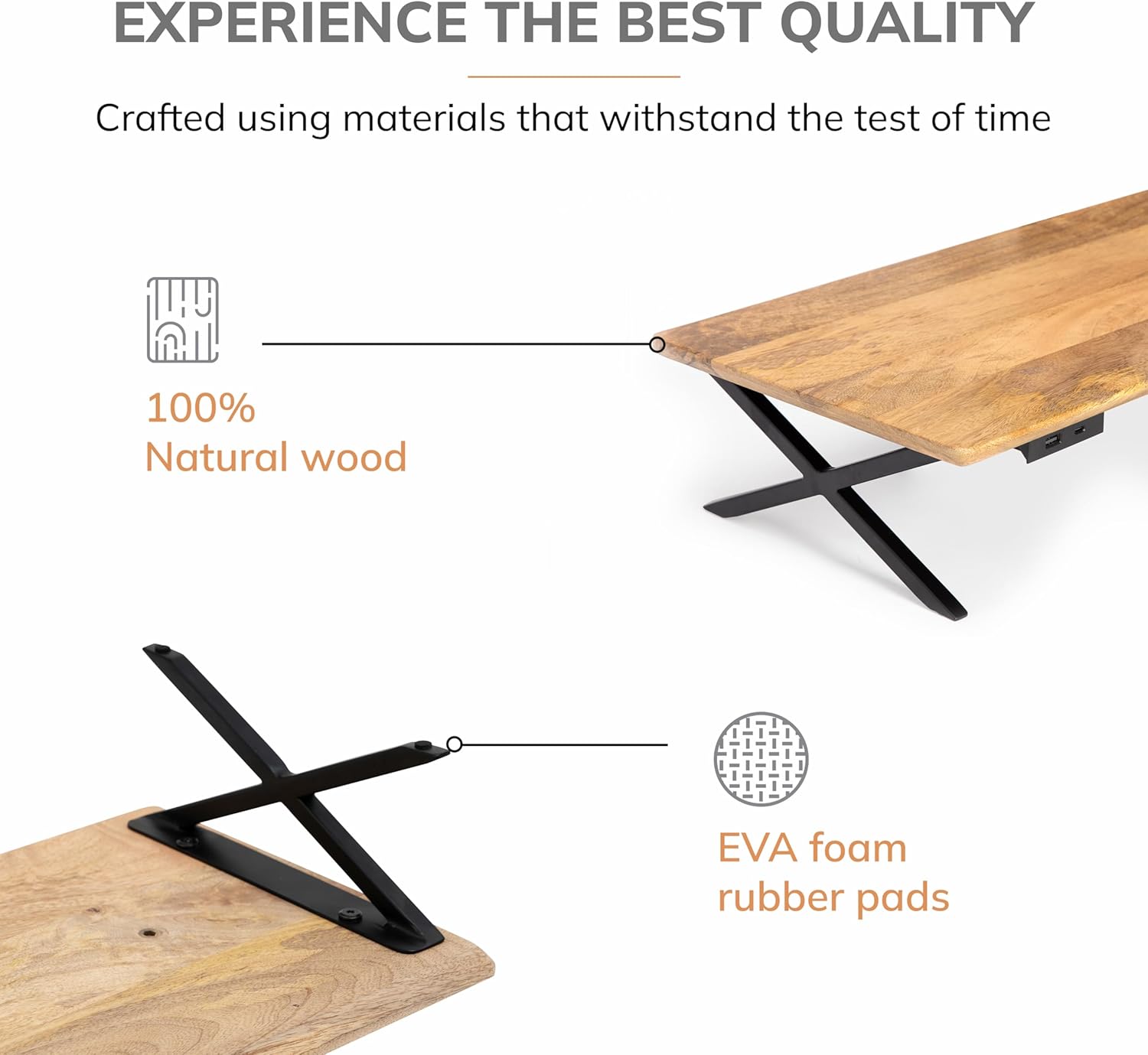 EXPERIENCE THE BEST QUALITY

Crafted using materials that withstand the test of time

100%
Natural wood

EVA foam
rubber pads